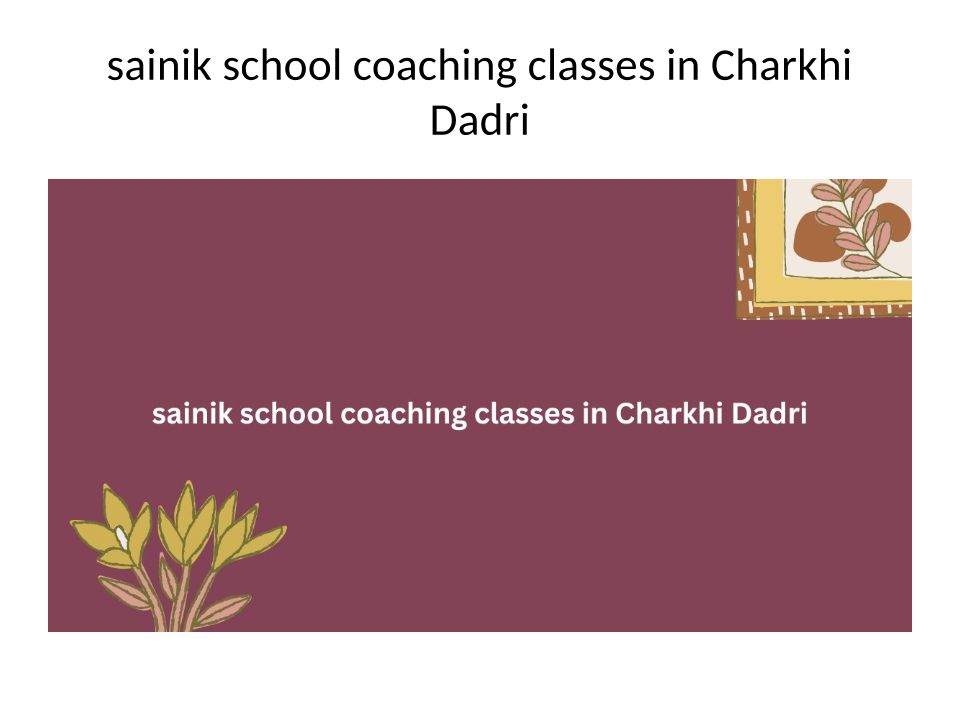 sainik school coaching classes in Charkhi Dadri

sainik school coaching classes in Charkhi Dadri